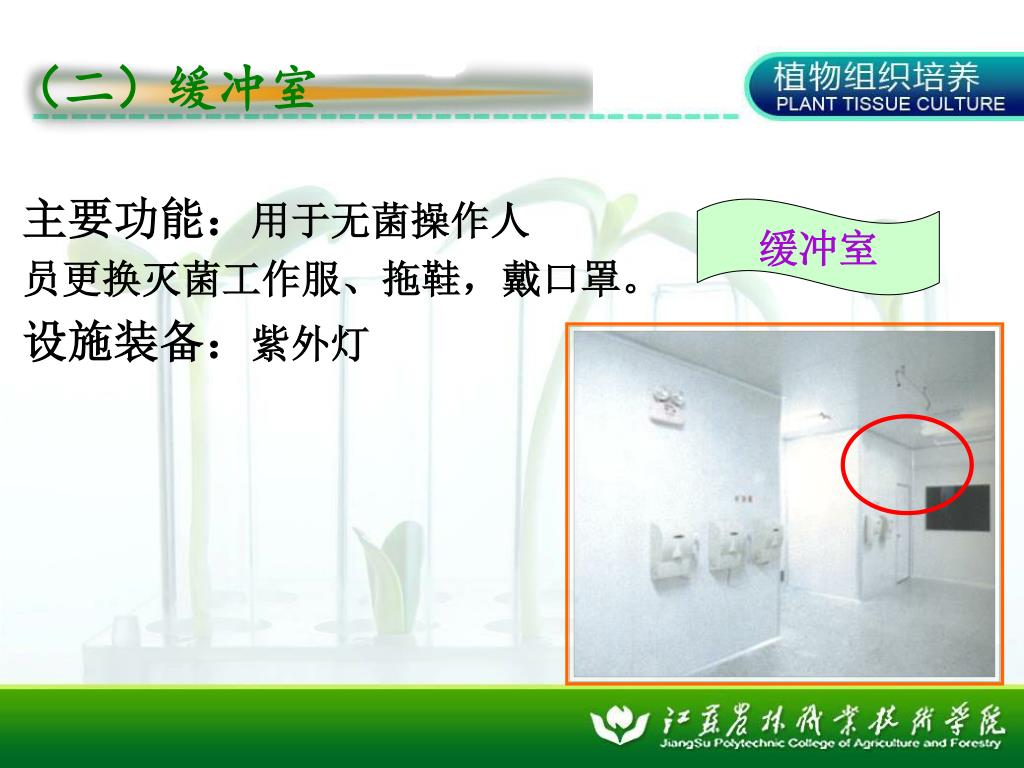 （二）缓冲室

植物组织培养
PLANT TISSUE CULTURE

主要功能：用于无菌操作人员更换灭菌工作服、拖鞋，戴口罩。

设施装备：紫外灯

缓冲室

江苏农林职业技术学院
JiangSu Polytechnic College of Agriculture and Forestry